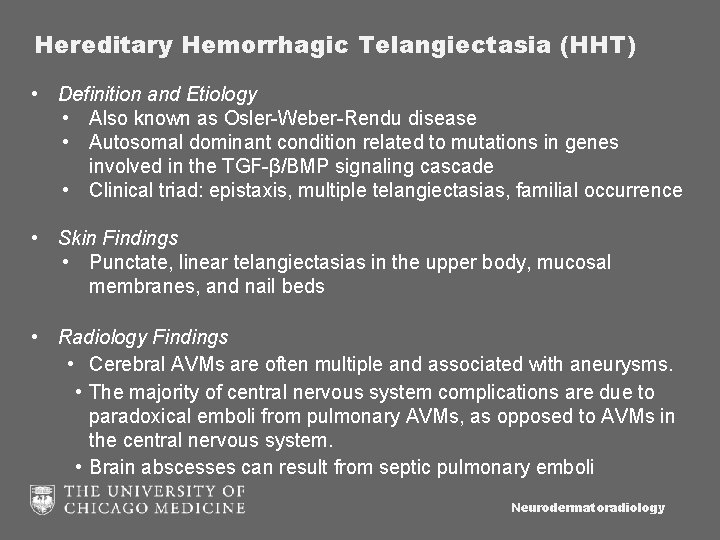 Hereditary Hemorrhagic Telangiectasia (HHT)

• Definition and Etiology
  • Also known as Osler-Weber-Rendu disease
  • Autosomal dominant condition related to mutations in genes involved in the TGF-β/BMP signaling cascade
  • Clinical triad: epistaxis, multiple telangiectasias, familial occurrence

• Skin Findings
  • Punctate, linear telangiectasias in the upper body, mucosal membranes, and nail beds

• Radiology Findings
  • Cerebral AVMs are often multiple and associated with aneurysms.
  • The majority of central nervous system complications are due to paradoxical emboli from pulmonary AVMs, as opposed to AVMs in the central nervous system.
  • Brain abscesses can result from septic pulmonary emboli

THE UNIVERSITY OF CHICAGO MEDICINE

Neurodermatoradiology